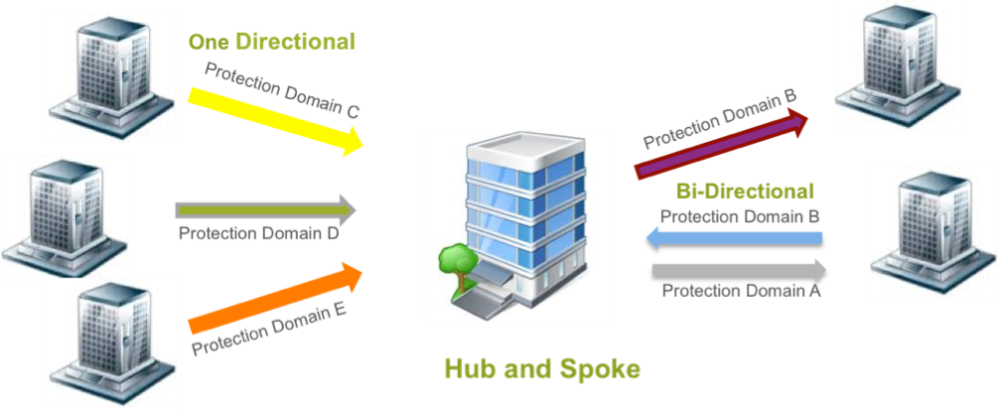 One Directional

Protection Domain C

Protection Domain D

Protection Domain E

Protection Domain B

Bi-Directional

Protection Domain B

Protection Domain A

Hub and Spoke